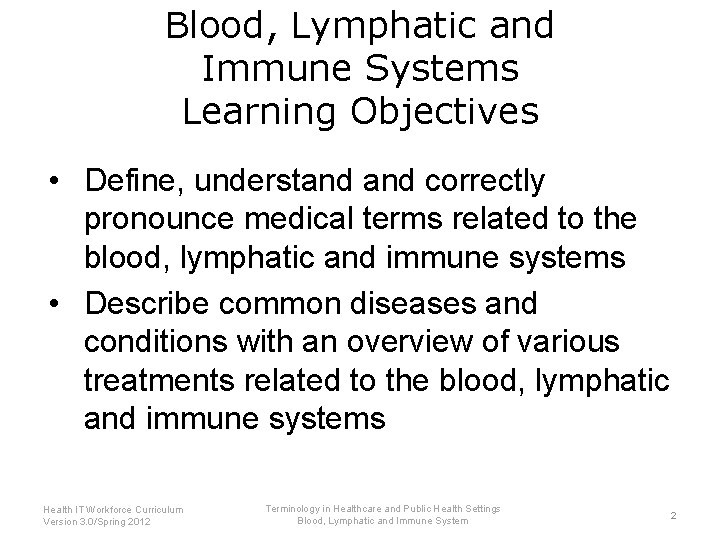 Blood, Lymphatic and Immune Systems Learning Objectives

• Define, understand and correctly pronounce medical terms related to the blood, lymphatic and immune systems

• Describe common diseases and conditions with an overview of various treatments related to the blood, lymphatic and immune systems

Health IT Workforce Curriculum
Version 3.0/Spring 2012

Terminology in Healthcare and Public Health Settings
Blood, Lymphatic and Immune System

2